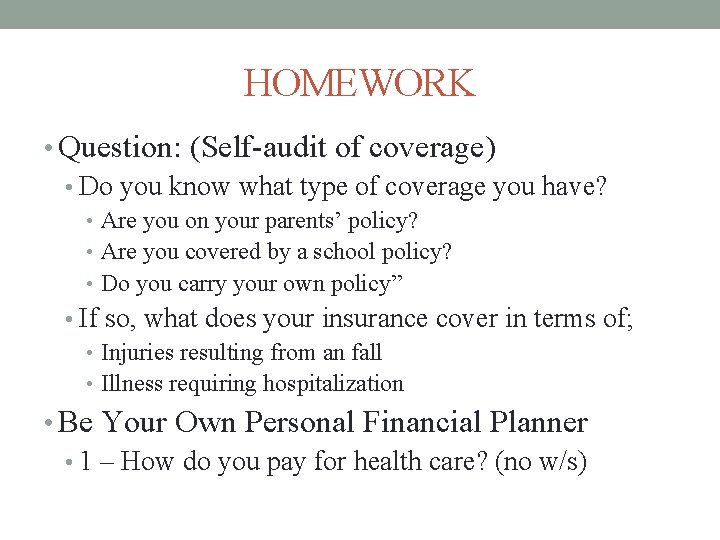 HOMEWORK

• Question: (Self-audit of coverage)
• Do you know what type of coverage you have?
• Are you on your parents' policy?
• Are you covered by a school policy?
• Do you carry your own policy"
• If so, what does your insurance cover in terms of;
• Injuries resulting from an fall
• Illness requiring hospitalization
• Be Your Own Personal Financial Planner
• 1 – How do you pay for health care? (no w/s)